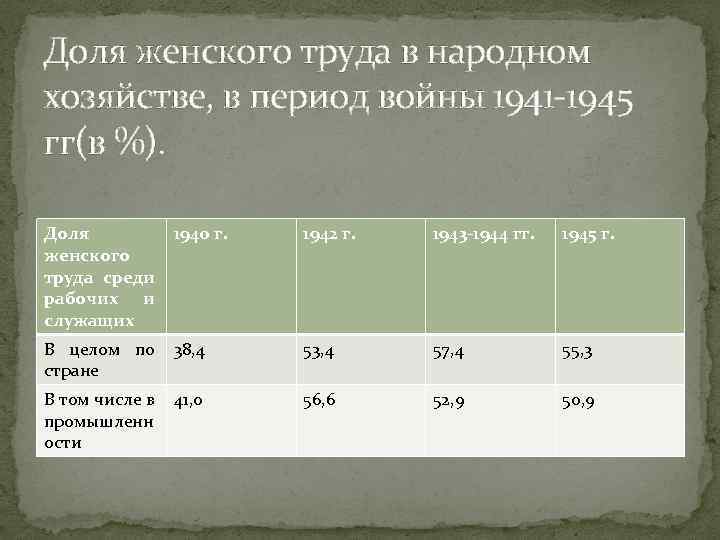 Доля женского труда в народном хозяйстве, в период войны 1941-1945 гг(в %).

| Доля женского труда среди рабочих и служащих | 1940 г. | 1942 г. | 1943-1944 гг. | 1945 г. |
|---|---|---|---|---|
| В целом по стране | 38,4 | 53,4 | 57,4 | 55,3 |
| В том числе в промышленности | 41,0 | 56,6 | 52,9 | 50,9 |